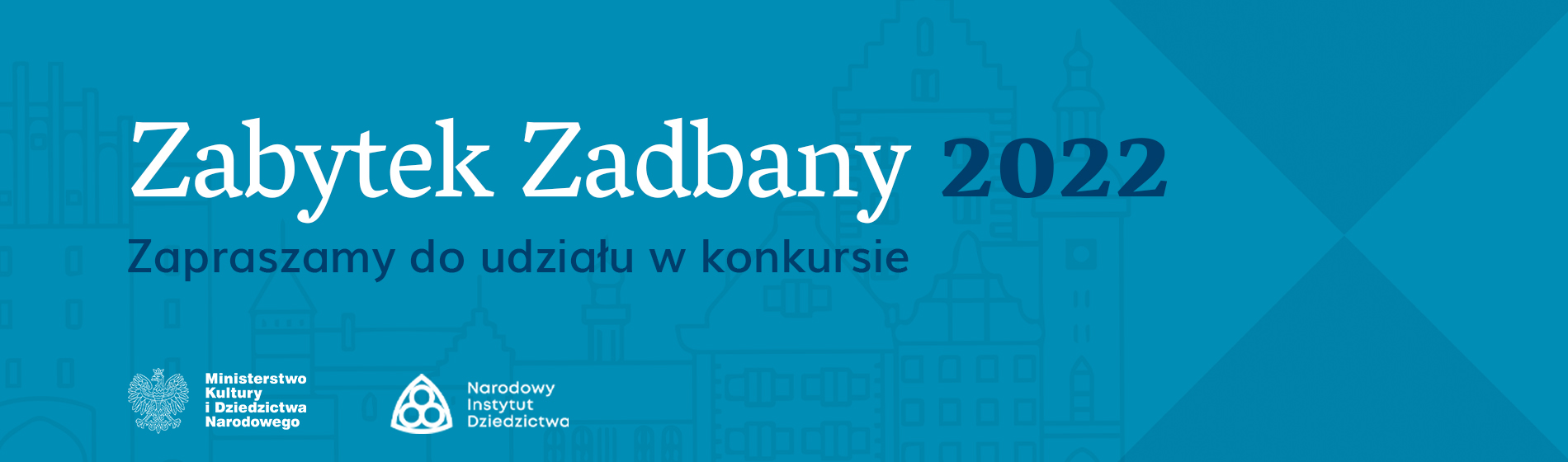 Zabytek Zadbany 2022

Zapraszamy do udziału w konkursie

Ministerstwo Kultury i Dziedzictwa Narodowego

Narodowy Instytut Dziedzictwa